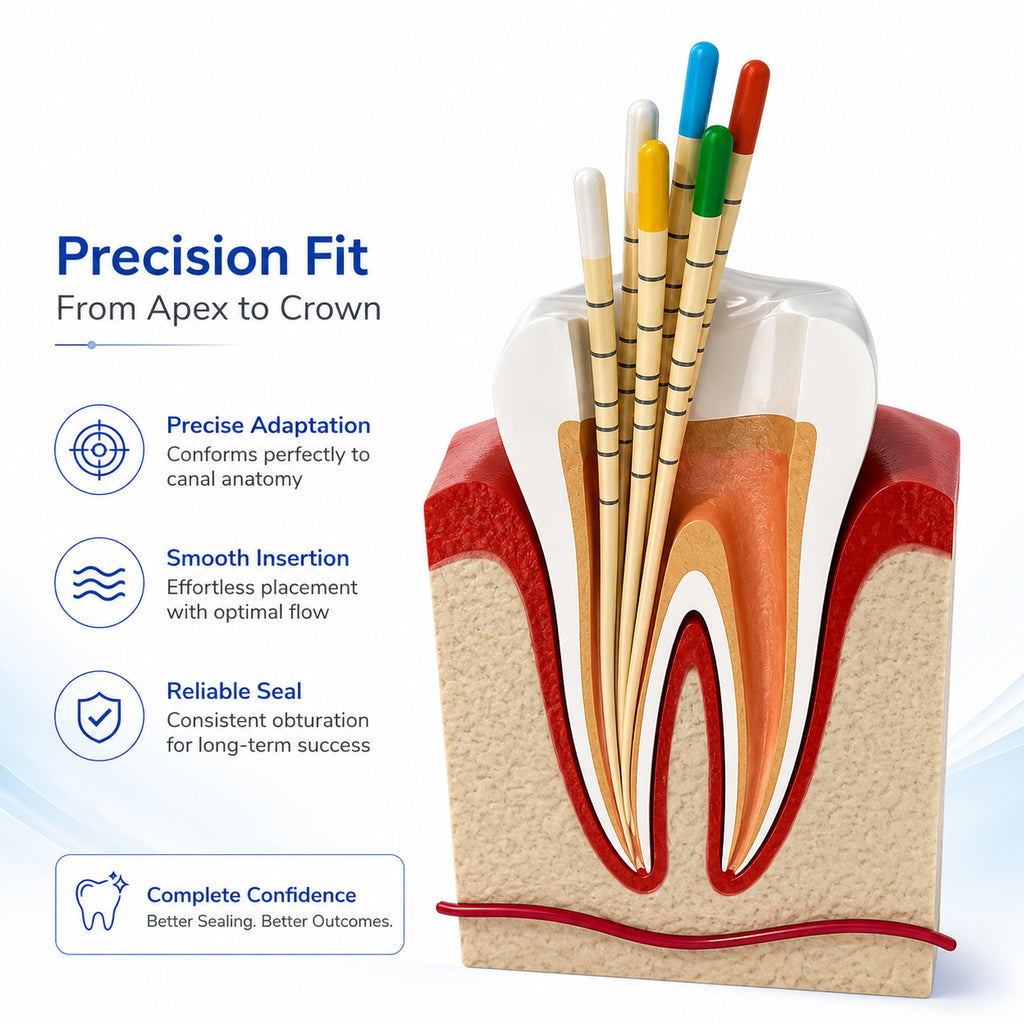 Precision Fit
From Apex to Crown

Precise Adaptation
Conforms perfectly to canal anatomy

Smooth Insertion
Effortless placement with optimal flow

Reliable Seal
Consistent obturation for long-term success

Complete Confidence
Better Sealing. Better Outcomes.